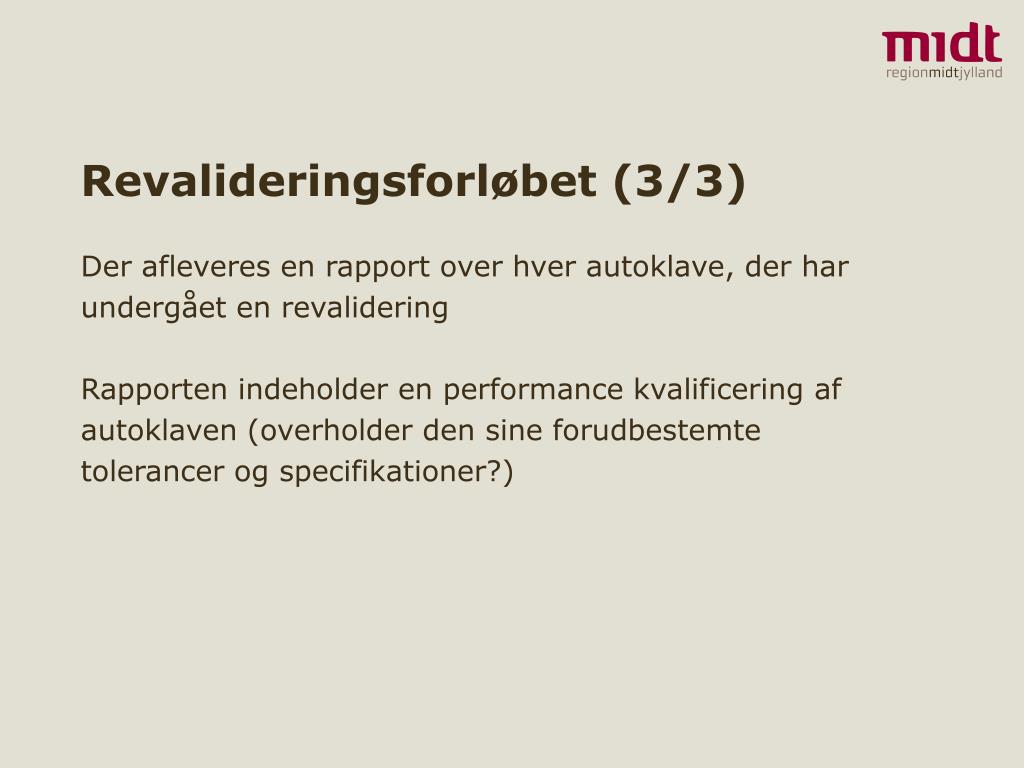 midt
regionmidtjylland

Revalideringsforløbet (3/3)

Der afleveres en rapport over hver autoklave, der har undergået en revalidering

Rapporten indeholder en performance kvalificering af autoklaven (overholder den sine forudbestemte tolerancer og specifikationer?)